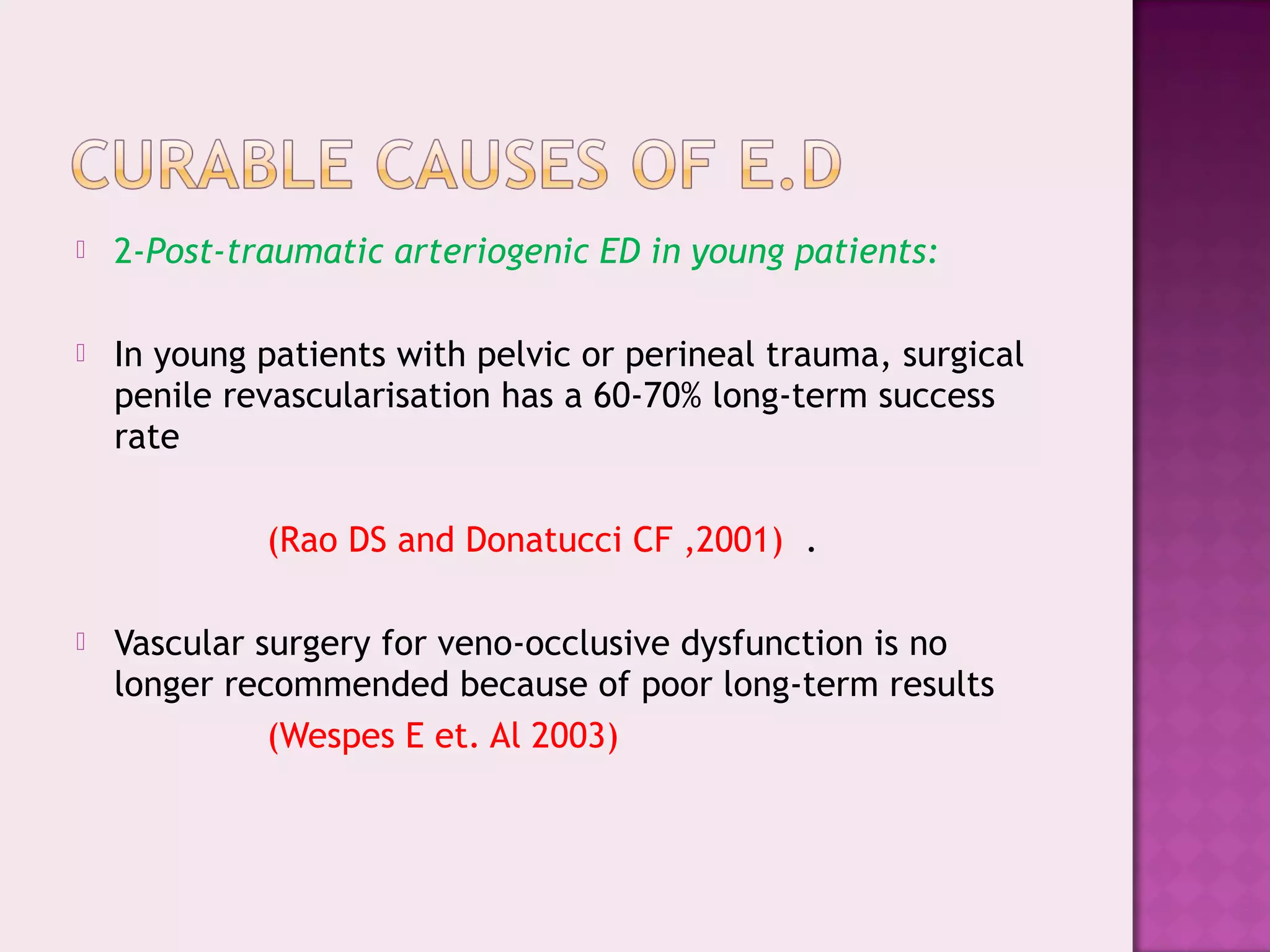 CURABLE CAUSES OF E.D

2-Post-traumatic arteriogenic ED in young patients:

In young patients with pelvic or perineal trauma, surgical penile revascularisation has a 60-70% long-term success rate

(Rao DS and Donatucci CF ,2001) .

Vascular surgery for veno-occlusive dysfunction is no longer recommended because of poor long-term results

(Wespes E et. Al 2003)